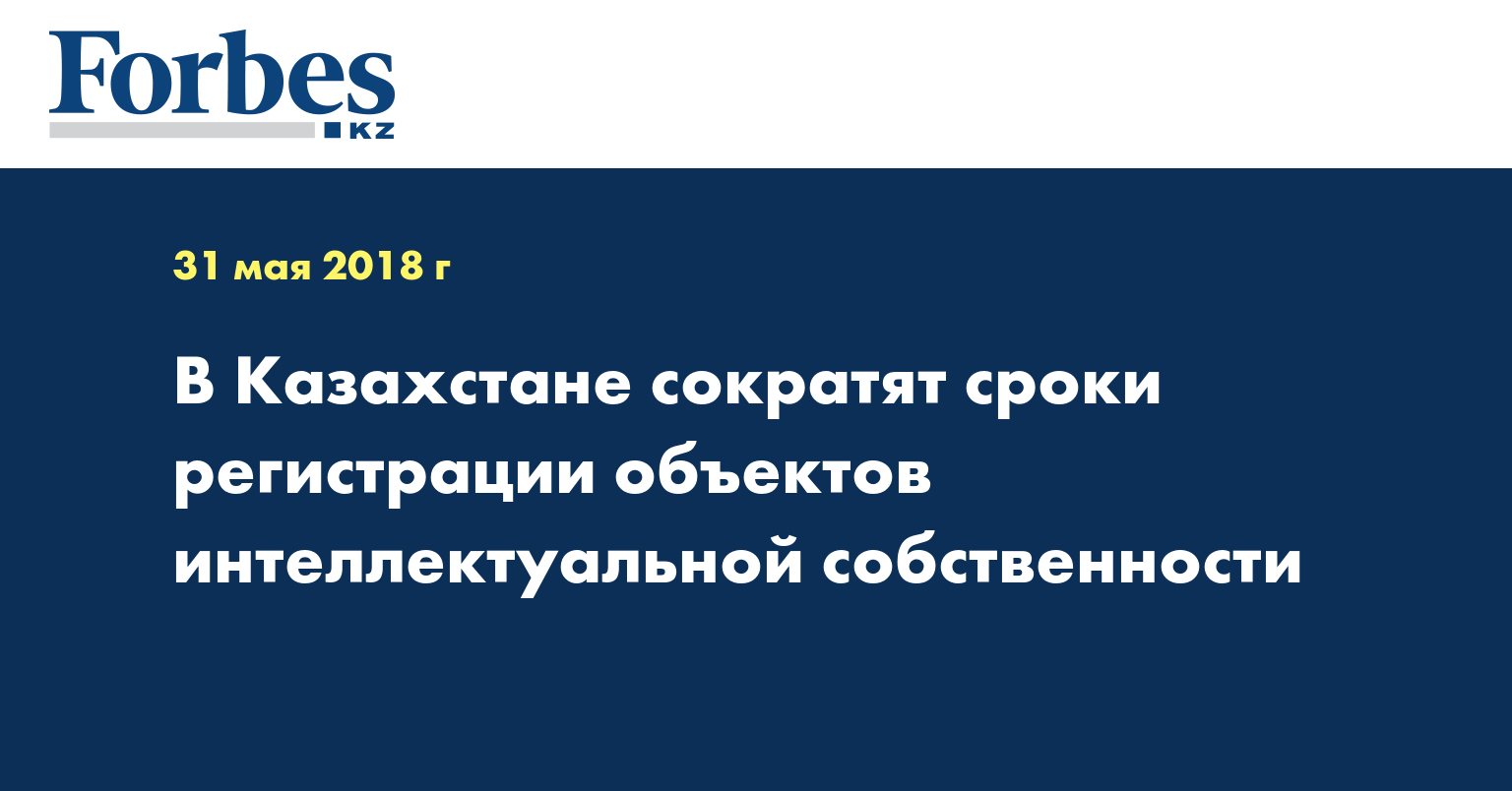 Forbes
KZ

31 мая 2018 г

В Казахстане сократят сроки регистрации объектов интеллектуальной собственности